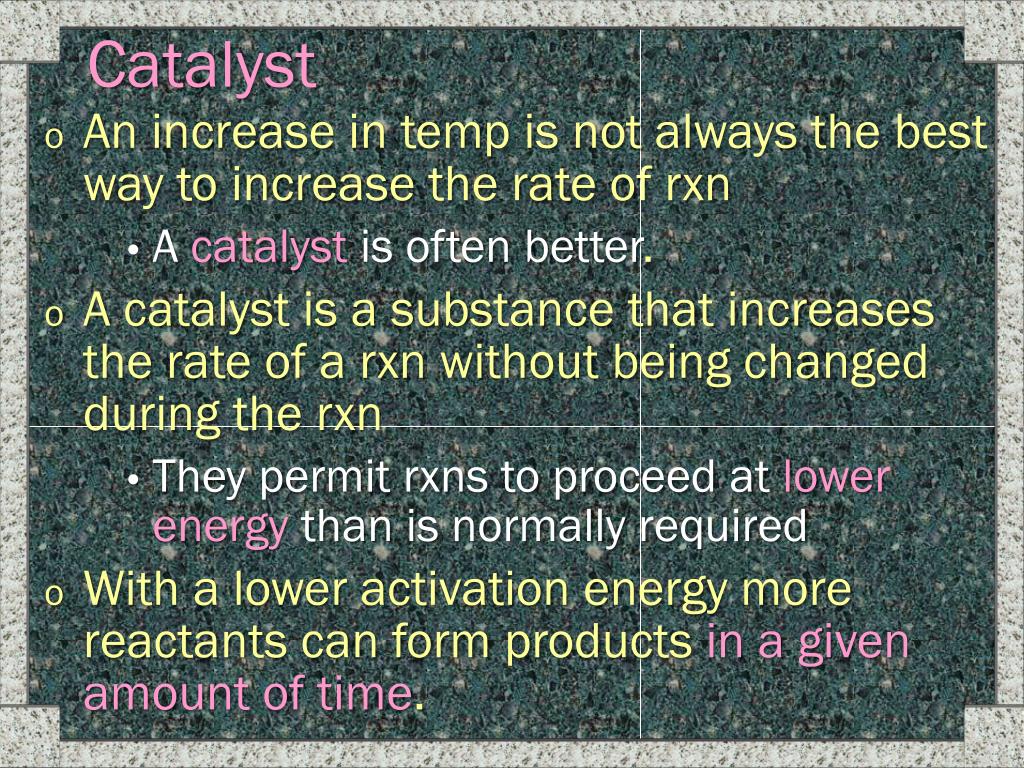 Catalyst

o An increase in temp is not always the best way to increase the rate of rxn

• A catalyst is often better.

o A catalyst is a substance that increases the rate of a rxn without being changed during the rxn

• They permit rxns to proceed at lower energy than is normally required

o With a lower activation energy more reactants can form products in a given amount of time.